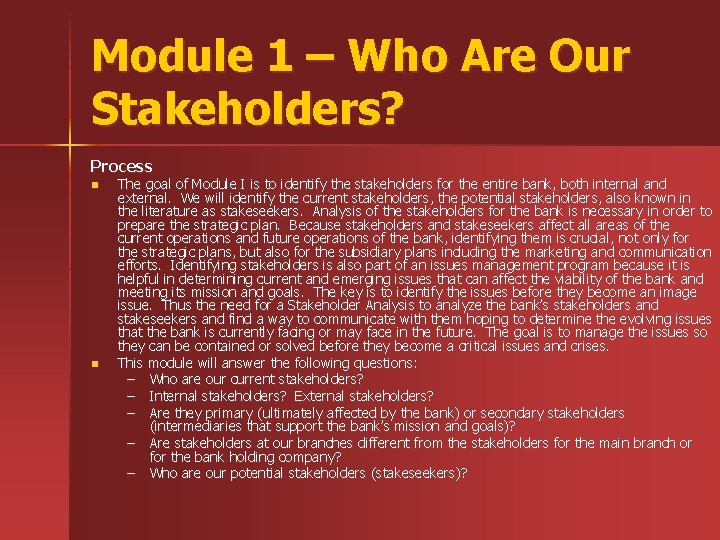 Module 1 – Who Are Our Stakeholders?

Process

- The goal of Module I is to identify the stakeholders for the entire bank, both internal and external. We will identify the current stakeholders, the potential stakeholders, also known in the literature as stakeseekers. Analysis of the stakeholders for the bank is necessary in order to prepare the strategic plan. Because stakeholders and stakeseekers affect all areas of the current operations and future operations of the bank, identifying them is crucial, not only for the strategic plans, but also for the subsidiary plans including the marketing and communication efforts. Identifying stakeholders is also part of an issues management program because it is helpful in determining current and emerging issues that can affect the viability of the bank and meeting its mission and goals. The key is to identify the issues before they become an image issue. Thus the need for a Stakeholder Analysis to analyze the bank's stakeholders and stakeseekers and find a way to communicate with them hoping to determine the evolving issues that the bank is currently facing or may face in the future. The goal is to manage the issues so they can be contained or solved before they become a critical issues and crises.
- This module will answer the following questions:
  – Who are our current stakeholders?
  – Internal stakeholders? External stakeholders?
  – Are they primary (ultimately affected by the bank) or secondary stakeholders (intermediaries that support the bank's mission and goals)?
  – Are stakeholders at our branches different from the stakeholders for the main branch or for the bank holding company?
  – Who are our potential stakeholders (stakeseekers)?